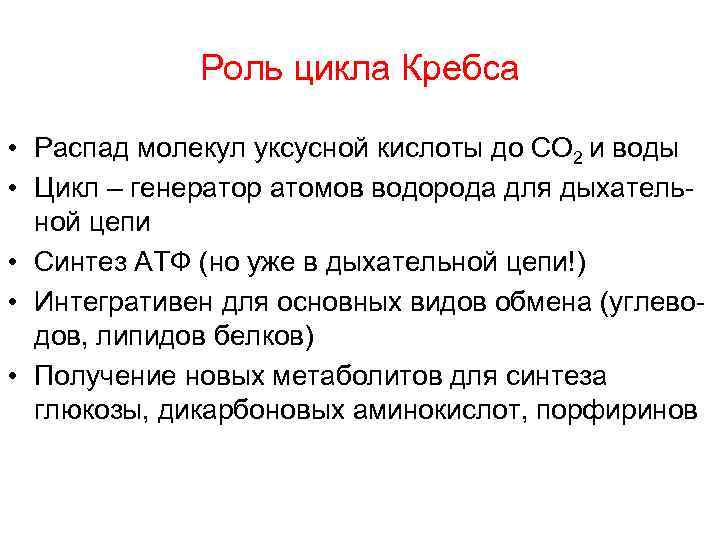 Роль цикла Кребса

• Распад молекул уксусной кислоты до $CO_2$ и воды
• Цикл – генератор атомов водорода для дыхательной цепи
• Синтез АТФ (но уже в дыхательной цепи!)
• Интегративен для основных видов обмена (углеводов, липидов белков)
• Получение новых метаболитов для синтеза глюкозы, дикарбоновых аминокислот, порфиринов